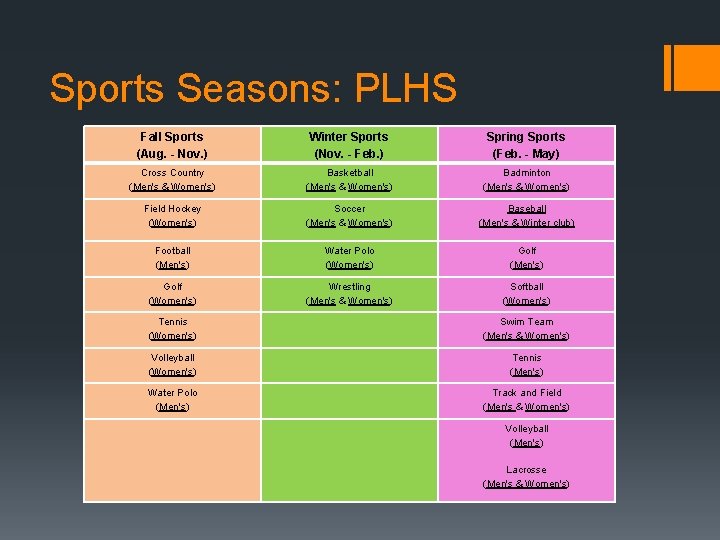 Sports Seasons: PLHS

| Fall Sports (Aug. - Nov.) | Winter Sports (Nov. - Feb.) | Spring Sports (Feb. - May) |
|---|---|---|
| Cross Country (Men's & Women's) | Basketball (Men's & Women's) | Badminton (Men's & Women's) |
| Field Hockey (Women's) | Soccer (Men's & Women's) | Baseball (Men's & Winter club) |
| Football (Men's) | Water Polo (Women's) | Golf (Men's) |
| Golf (Women's) | Wrestling (Men's & Women's) | Softball (Women's) |
| Tennis (Women's) | | Swim Team (Men's & Women's) |
| Volleyball (Women's) | | Tennis (Men's) |
| Water Polo (Men's) | | Track and Field (Men's & Women's) |
| | | Volleyball (Men's) Lacrosse (Men's & Women's) |